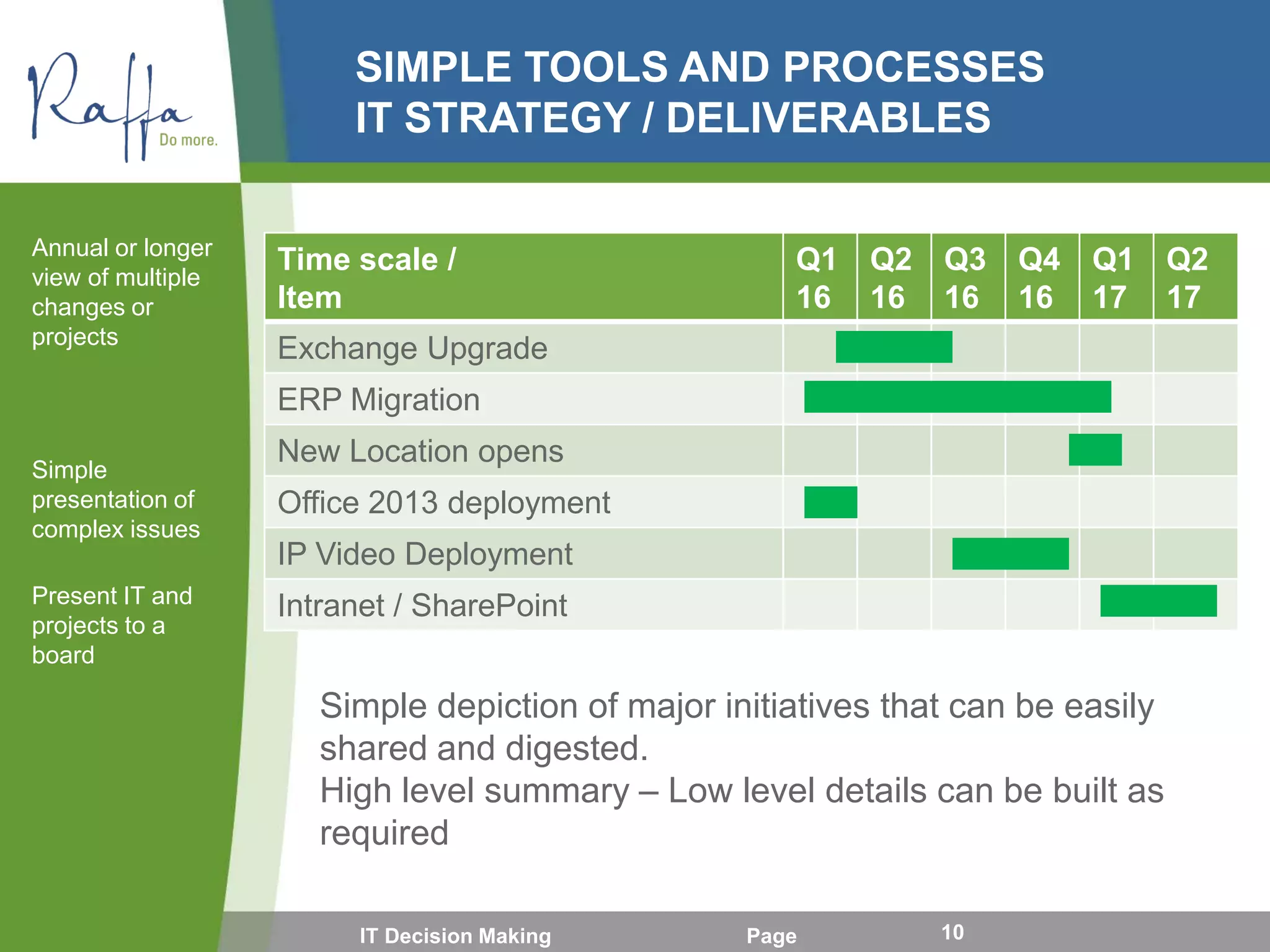 Raffa
Do more.

SIMPLE TOOLS AND PROCESSES
IT STRATEGY / DELIVERABLES

Annual or longer view of multiple changes or projects

Simple presentation of complex issues

Present IT and projects to a board

| Time scale / Item | Q1 16 | Q2 16 | Q3 16 | Q4 16 | Q1 17 | Q2 17 |
|---|---|---|---|---|---|---|
| Exchange Upgrade | | | | | | |
| ERP Migration | | | | | | |
| New Location opens | | | | | | |
| Office 2013 deployment | | | | | | |
| IP Video Deployment | | | | | | |
| Intranet / SharePoint | | | | | | |

Simple depiction of major initiatives that can be easily shared and digested.
High level summary – Low level details can be built as required

IT Decision Making Page 10